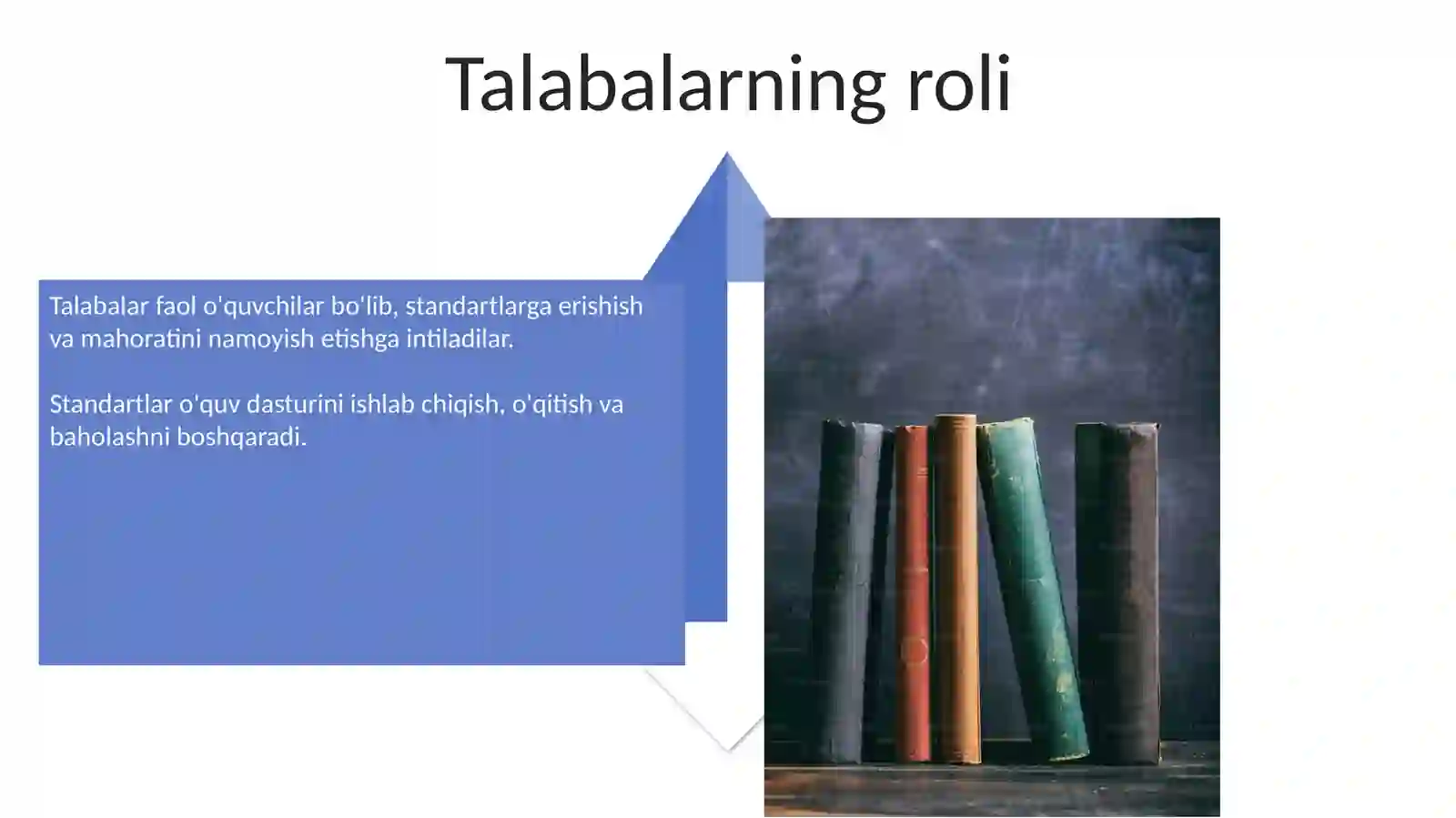 Talabalarning roli

Talabalar faol o'quvchilar bo'lib, standartlarga erishish va mahoratini namoyish etishga intiladilar.

Standartlar o'quv dasturini ishlab chiqish, o'qitish va baholashni boshqaradi.